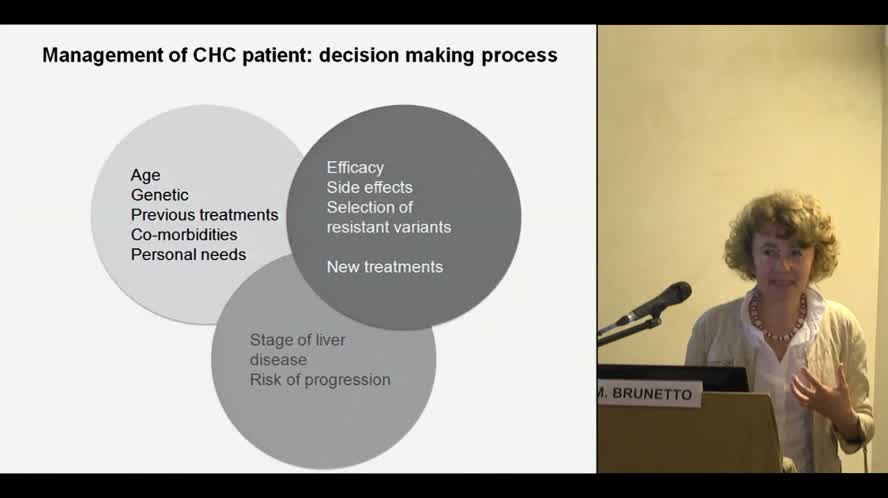 Management of CHC patient: decision making process

Age
Genetic
Previous treatments
Co-morbidities
Personal needs

Efficacy
Side effects
Selection of resistant variants

New treatments

Stage of liver disease
Risk of progression

M. BRUNETTO